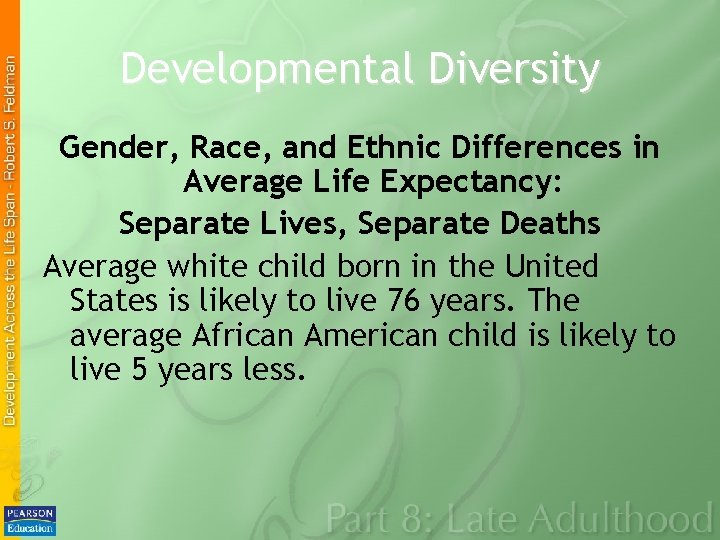 Development Across the Life Span - Robert S. Feldman

Developmental Diversity

Gender, Race, and Ethnic Differences in Average Life Expectancy:

Separate Lives, Separate Deaths

Average white child born in the United States is likely to live 76 years. The average African American child is likely to live 5 years less.

PEARSON Education

Part 8: Late Adulthood